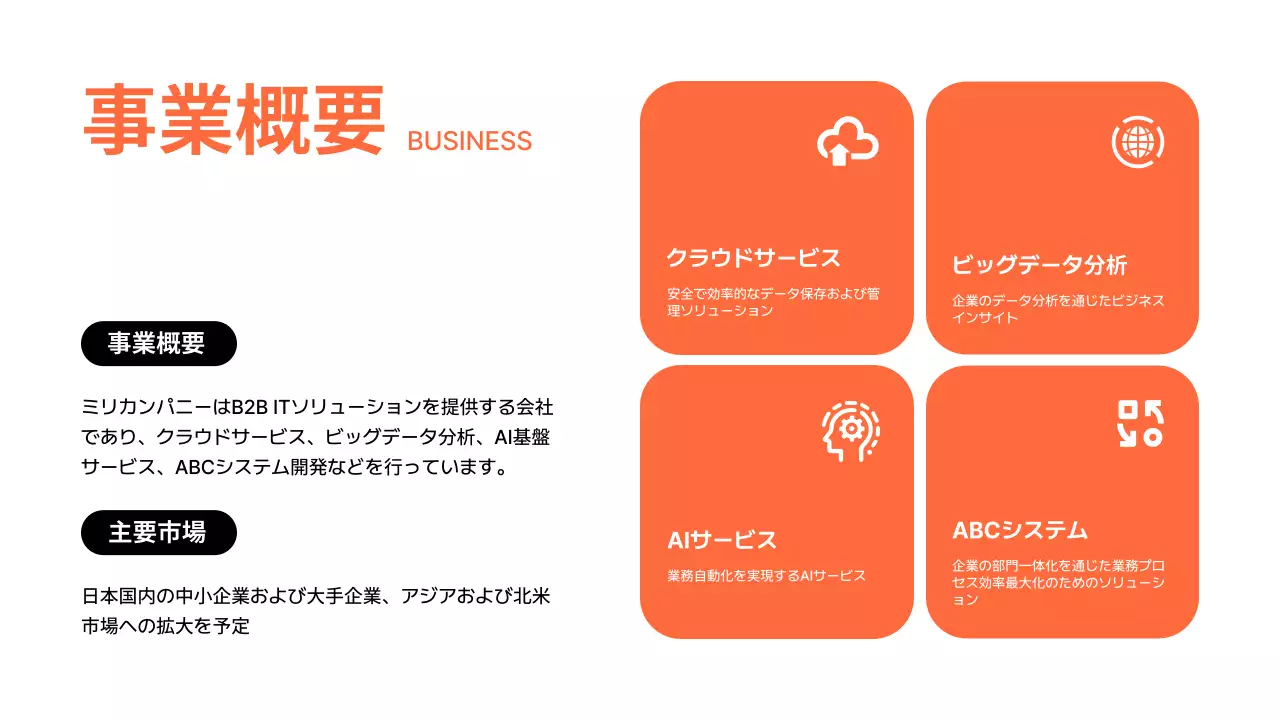 事業概要 BUSINESS

事業概要

ミリカンパニーはB2B ITソリューションを提供する会社であり、クラウドサービス、ビッグデータ分析、AI基盤サービス、ABCシステム開発などを行っています。

主要市場

日本国内の中小企業および大手企業、アジアおよび北米市場への拡大を予定

クラウドサービス

安全で効率的なデータ保存および管理ソリューション

ビッグデータ分析

企業のデータ分析を通じたビジネスインサイト

AIサービス

業務自動化を実現するAIサービス

ABCシステム

企業の部門一体化を通じた業務プロセス効率最大化のためのソリューション